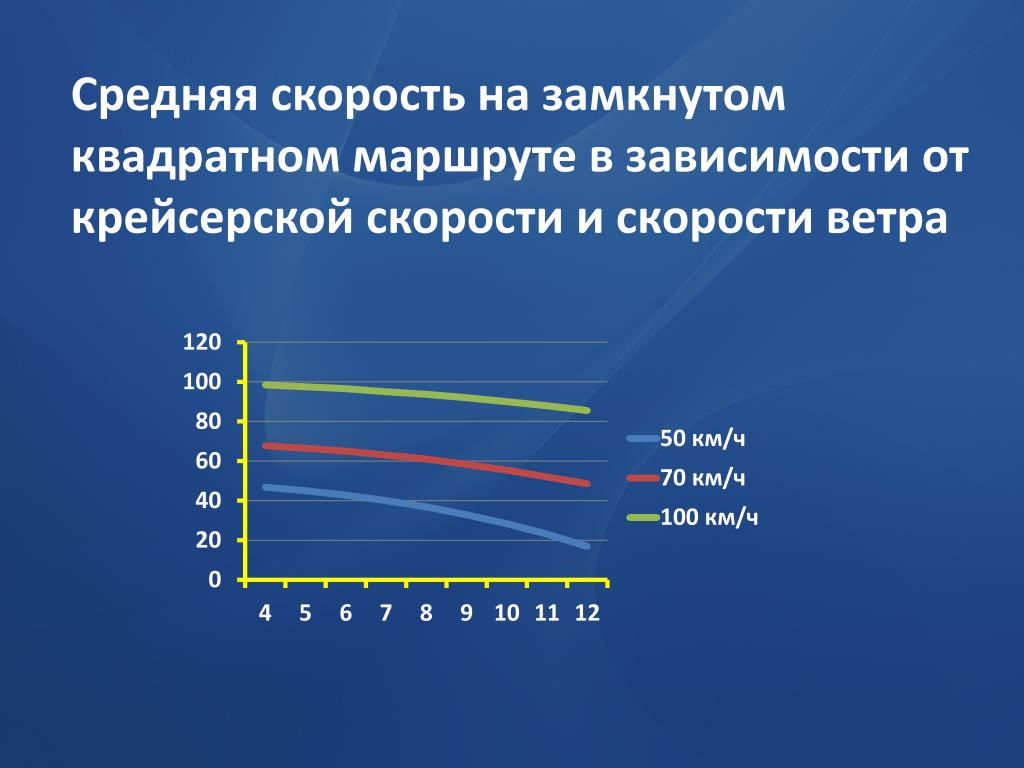 Средняя скорость на замкнутом квадратном маршруте в зависимости от крейсерской скорости и скорости ветра

120
100
80
60
40
20
0

4 5 6 7 8 9 10 11 12

50 км/ч
70 км/ч
100 км/ч